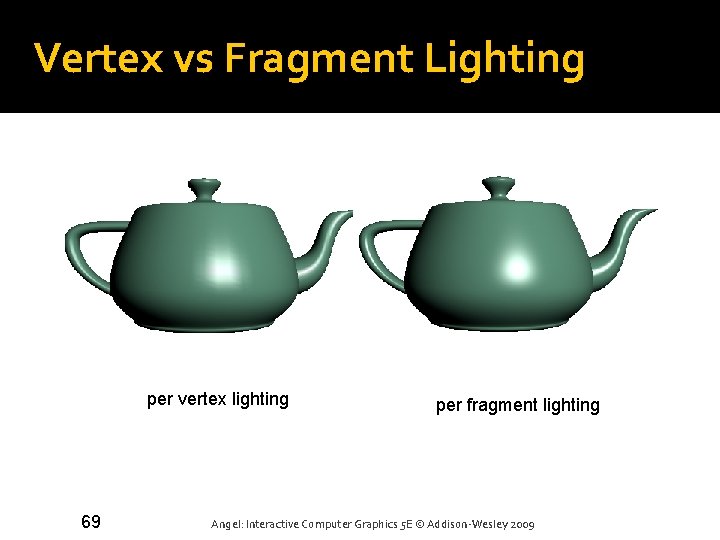 Vertex vs Fragment Lighting

per vertex lighting

per fragment lighting

69

Angel: Interactive Computer Graphics 5E © Addison-Wesley 2009